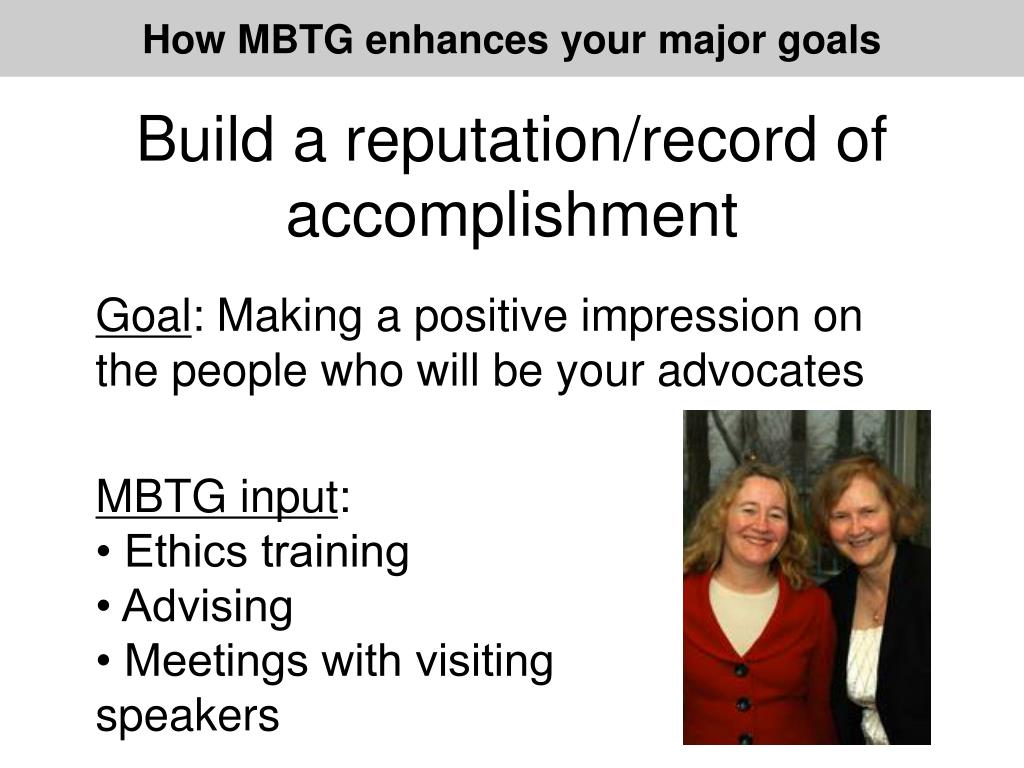 How MBTG enhances your major goals

Build a reputation/record of accomplishment

Goal: Making a positive impression on the people who will be your advocates

MBTG input:
• Ethics training
• Advising
• Meetings with visiting speakers